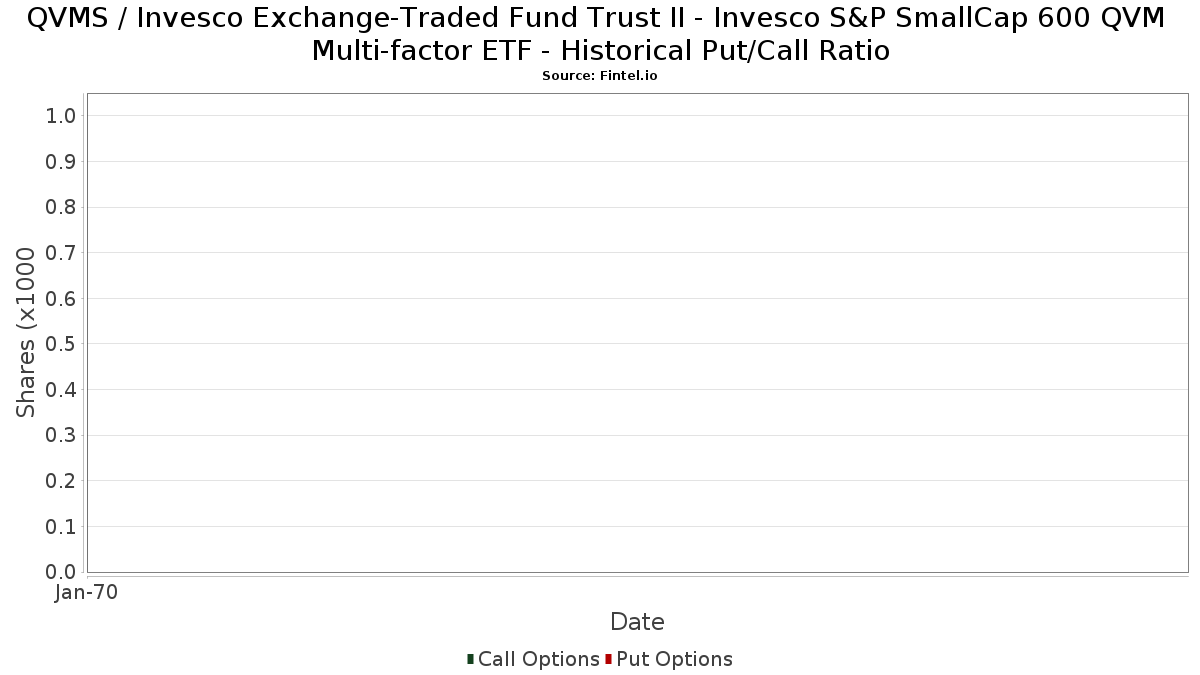 QVMS / Invesco Exchange-Traded Fund Trust II - Invesco S&P SmallCap 600 QVM Multi-factor ETF - Historical Put/Call Ratio
Source: Fintel.io

Shares (x1000

1.0
0.9
0.8
0.7
0.6
0.5
0.4
0.3
0.2
0.1
0.0

Jan-70

Date

Call Options Put Options